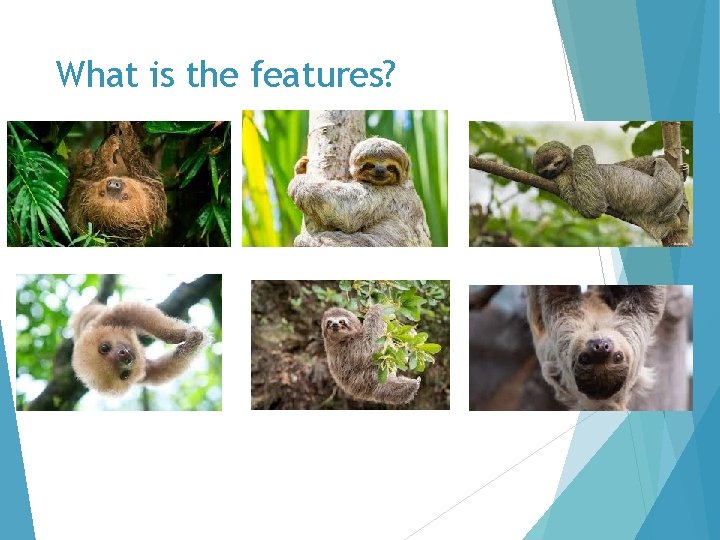 What is the features?